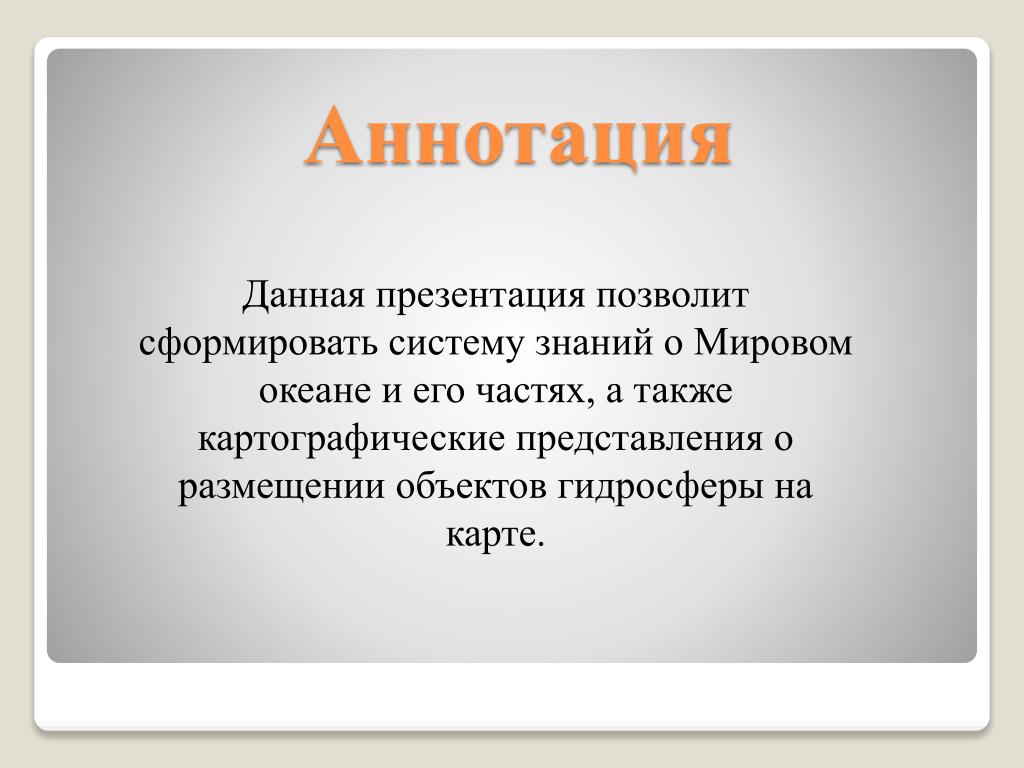 Аннотация

Данная презентация позволит сформировать систему знаний о Мировом океане и его частях, а также картографические представления о размещении объектов гидросферы на карте.